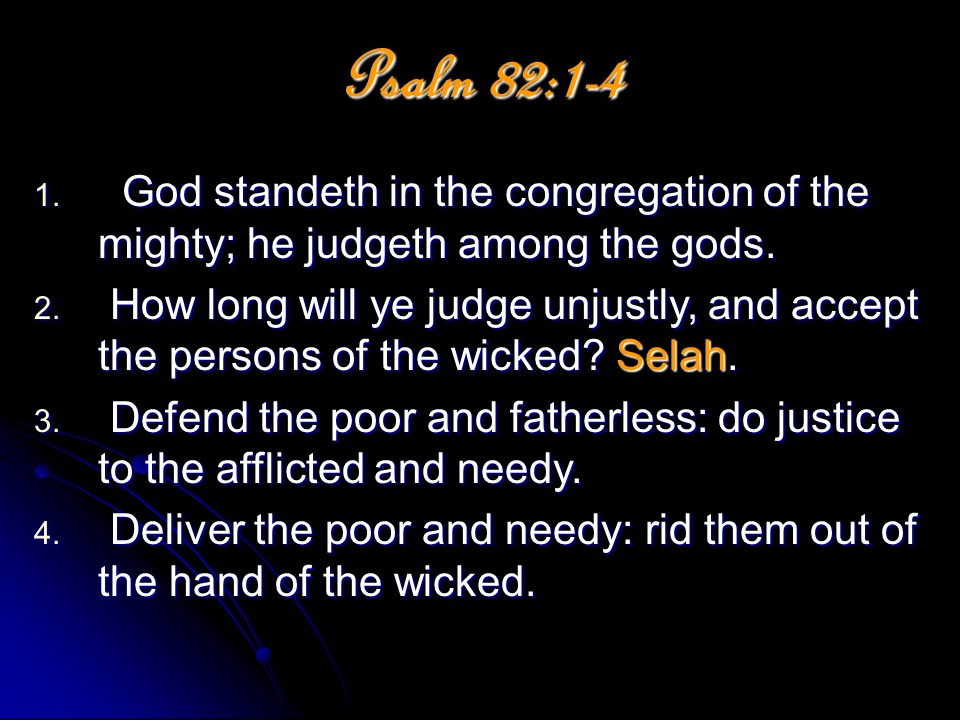 Psalm 82:1-4

1. God standeth in the congregation of the mighty; he judgeth among the gods.
2. How long will ye judge unjustly, and accept the persons of the wicked? Selah.
3. Defend the poor and fatherless: do justice to the afflicted and needy.
4. Deliver the poor and needy: rid them out of the hand of the wicked.